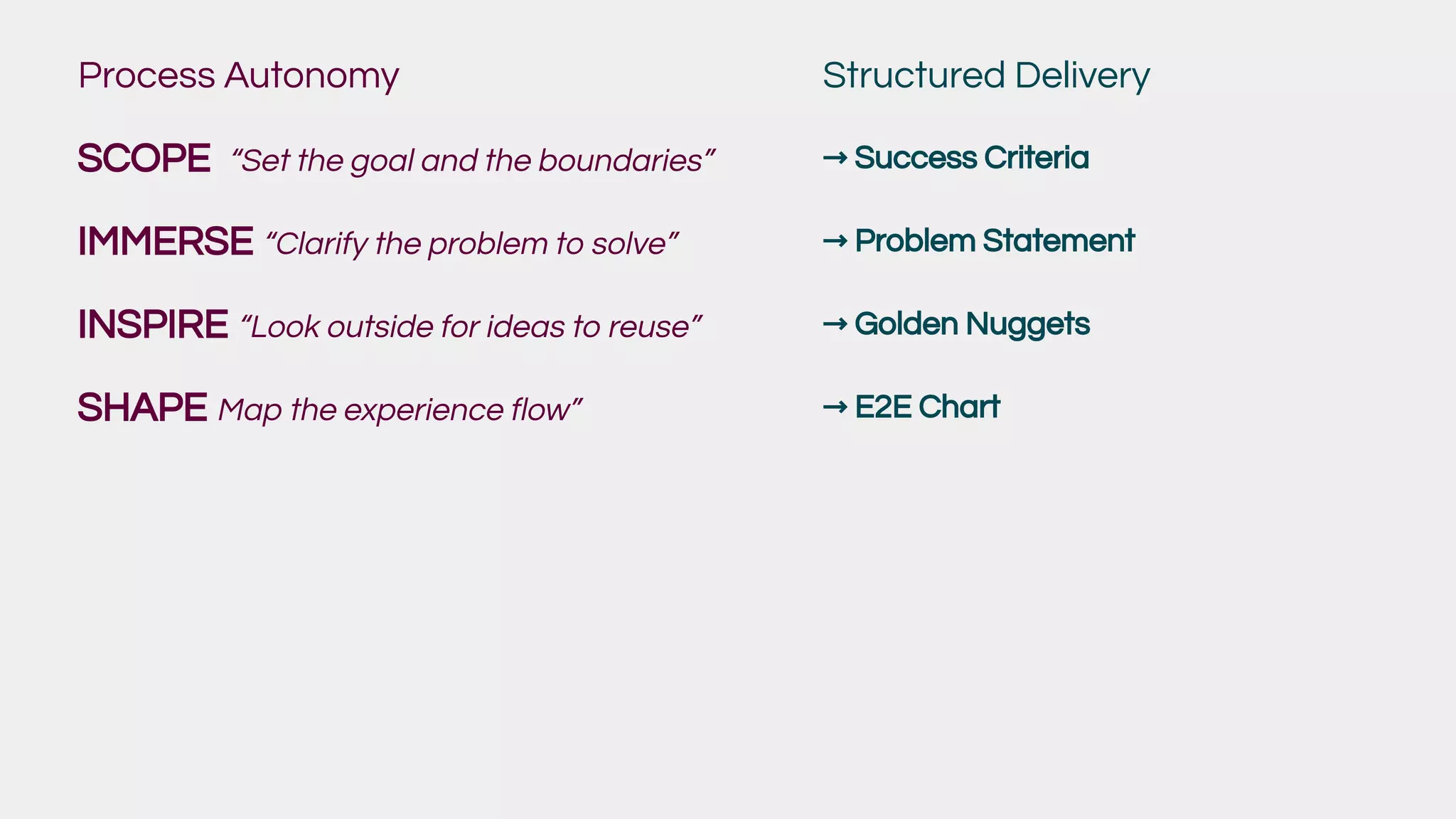 Process Autonomy

SCOPE “Set the goal and the boundaries”

IMMERSE “Clarify the problem to solve”

INSPIRE “Look outside for ideas to reuse”

SHAPE Map the experience flow”

Structured Delivery

→ Success Criteria

→ Problem Statement

→ Golden Nuggets

→ E2E Chart